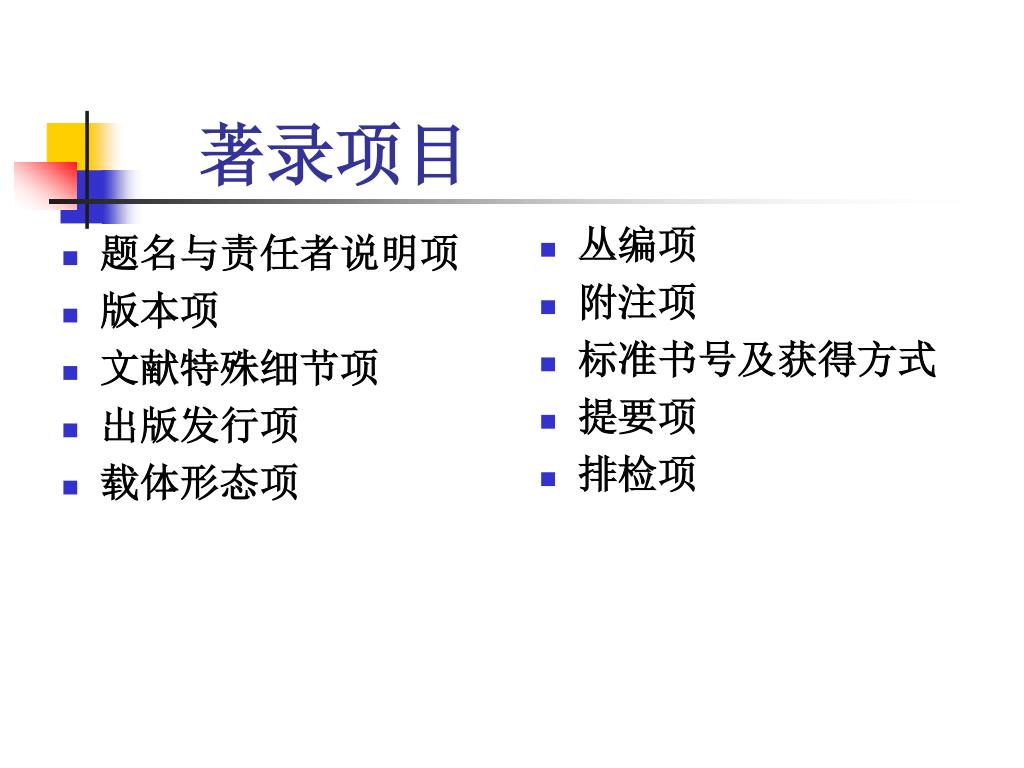 著录项目

- 题名与责任者说明项
- 版本项
- 文献特殊细节项
- 出版发行项
- 载体形态项

- 丛编项
- 附注项
- 标准书号及获得方式
- 提要项
- 排检项